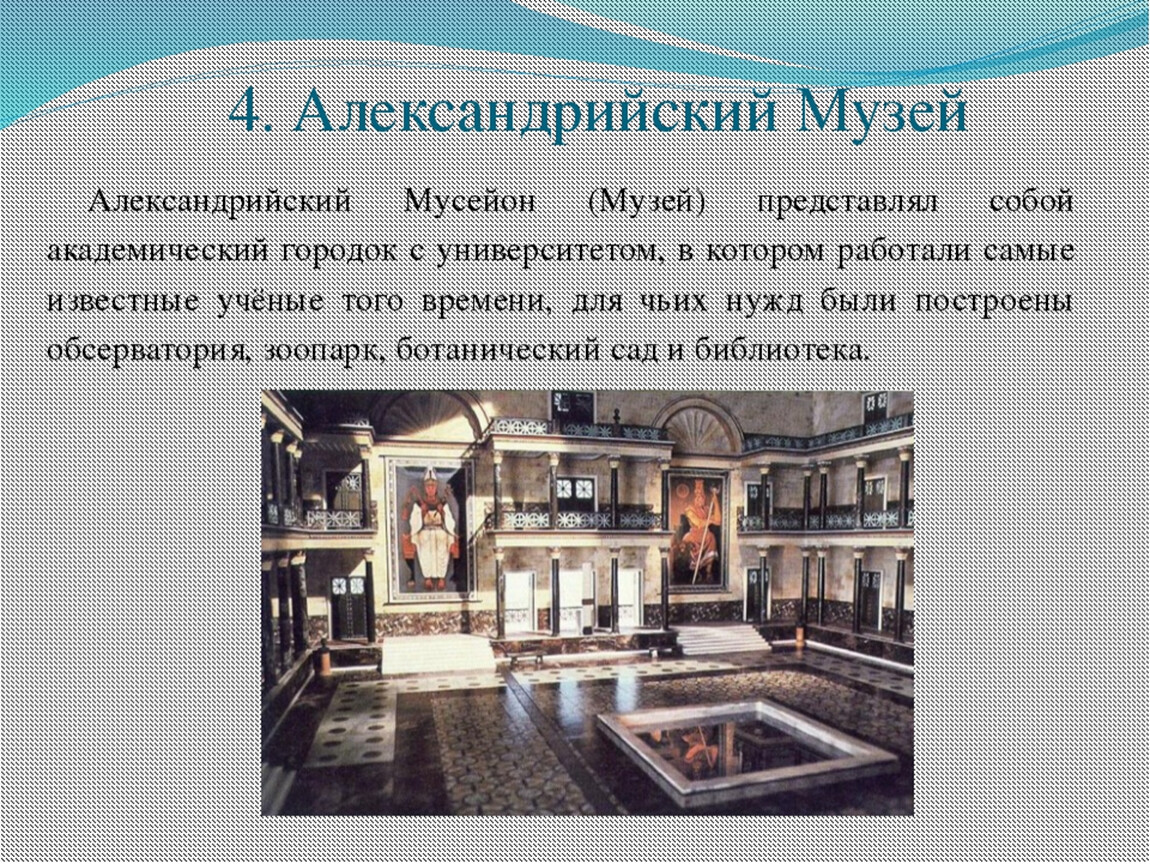 4. Александрийский Музей

Александрийский Мусейон (Музей) представлял собой академический городок с университетом, в котором работали самые известные учёные того времени, для чьих нужд были построены обсерватория, зоопарк, ботанический сад и библиотека.